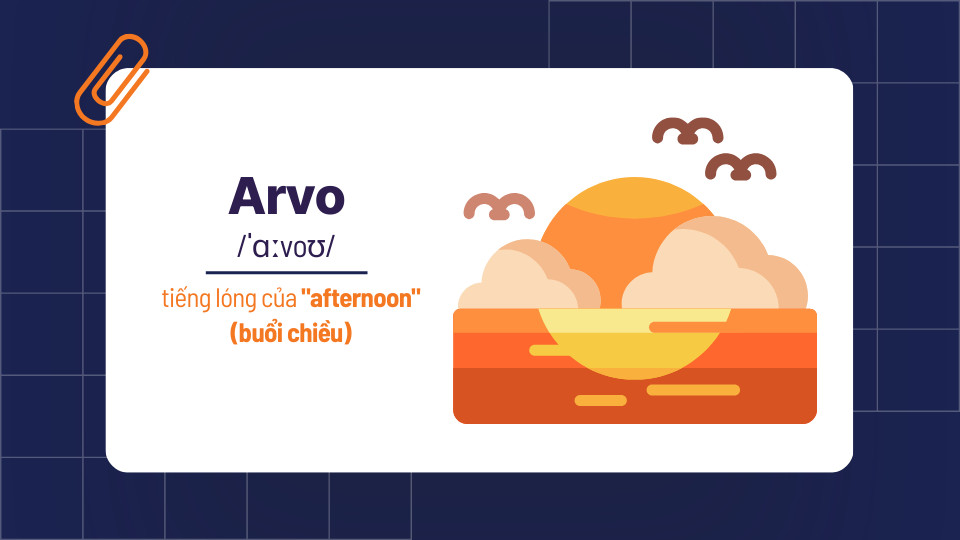 Arvo

/ˈɑːvoʊ/

tiếng lóng của "afternoon" (buổi chiều)